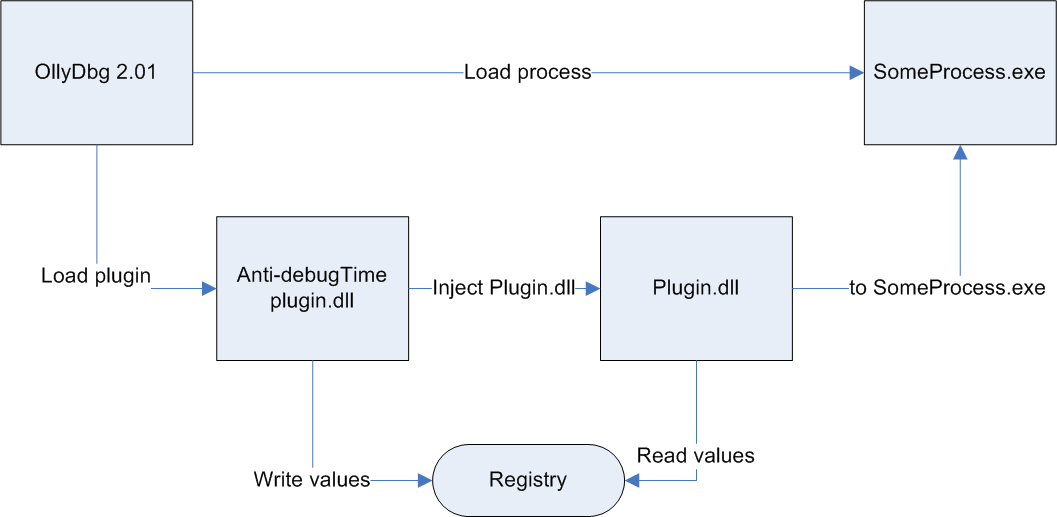 OllyDbg 2.01

Load process

SomeProcess.exe

Load plugin

Anti-debugTime plugin.dll

Inject Plugin.dll

Plugin.dll

to SomeProcess.exe

Write values

Registry

Read values